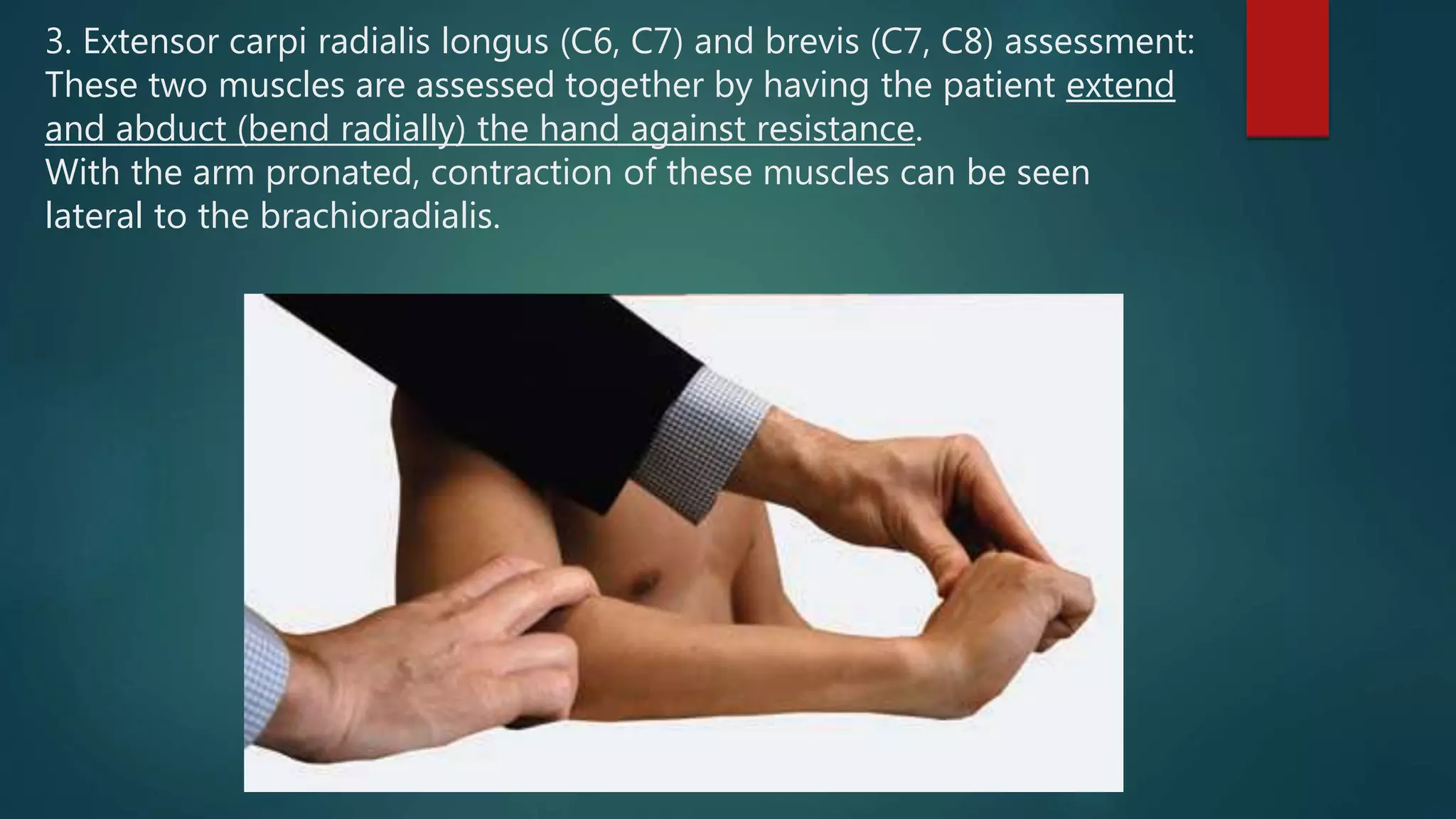 3. Extensor carpi radialis longus (C6, C7) and brevis (C7, C8) assessment: These two muscles are assessed together by having the patient extend and abduct (bend radially) the hand against resistance.
With the arm pronated, contraction of these muscles can be seen lateral to the brachioradialis.